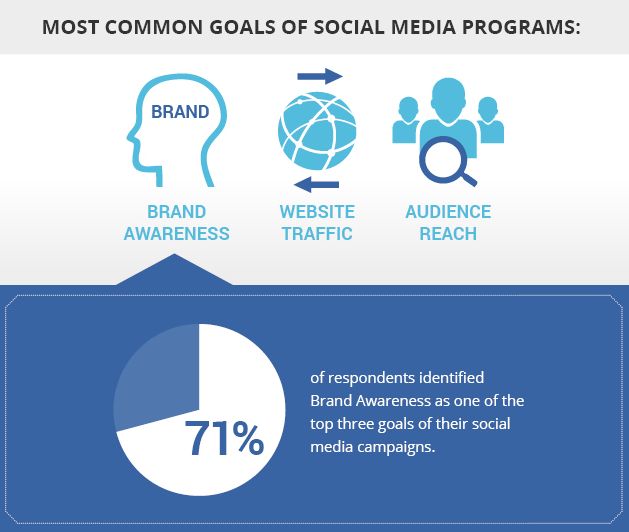 MOST COMMON GOALS OF SOCIAL MEDIA PROGRAMS:

BRAND

BRAND AWARENESS

WEBSITE TRAFFIC

AUDIENCE REACH

71%

of respondents identified Brand Awareness as one of the top three goals of their social media campaigns.